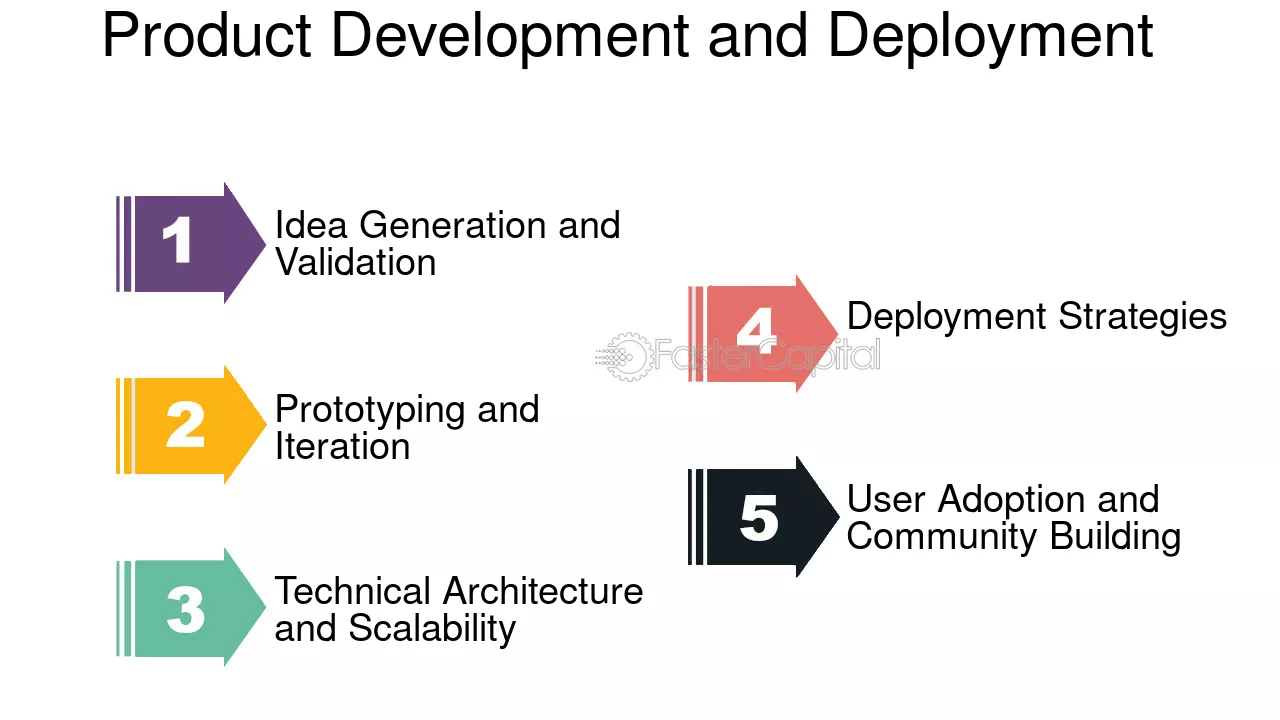 Product Development and Deployment

1 Idea Generation and Validation

2 Prototyping and Iteration

3 Technical Architecture and Scalability

4 Deployment Strategies

5 User Adoption and Community Building

FasterCapital